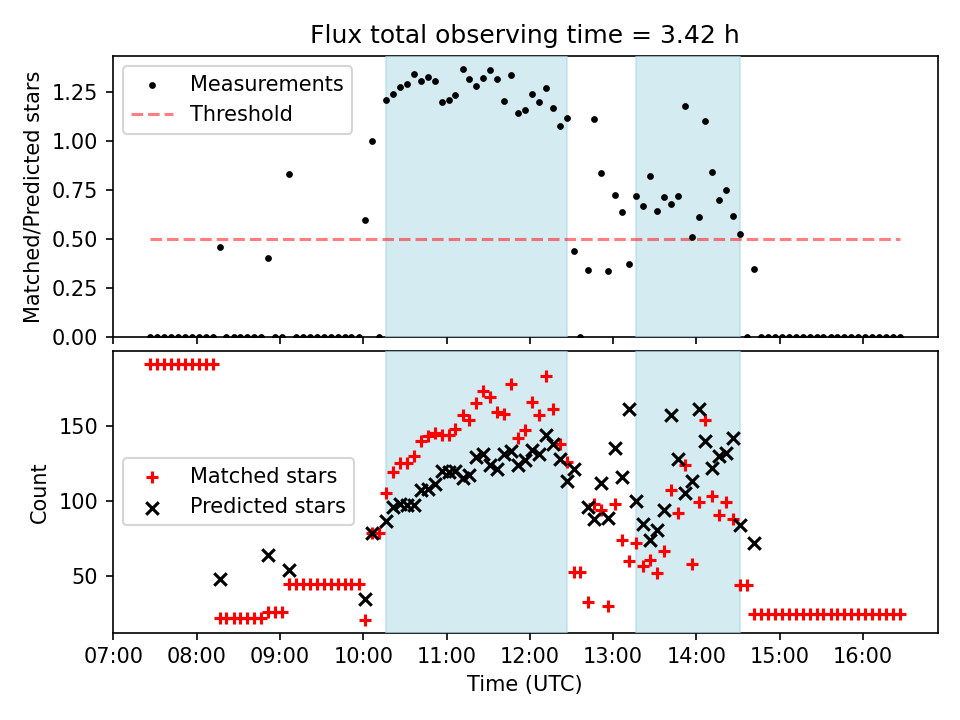 Flux total observing time = 3.42 h

Measurements
Threshold

Matched/Predicted stars

1.25
1.00
0.75
0.50
0.25
0.00

Matched stars
Predicted stars

Count

150
100
50

07:00 08:00 09:00 10:00 11:00 12:00 13:00 14:00 15:00 16:00

Time (UTC)